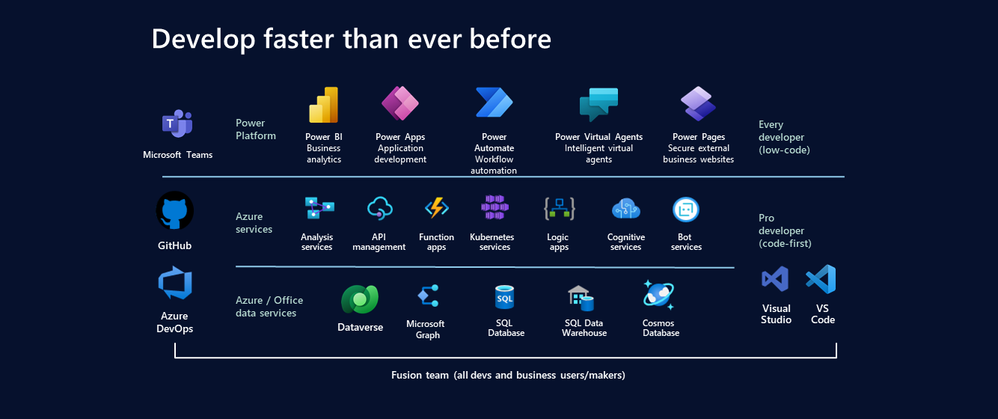 Develop faster than ever before

Microsoft Teams

Power Platform

Power BI Business analytics

Power Apps Application development

Power Automate Workflow automation

Power Virtual Agents Intelligent virtual agents

Power Pages Secure external business websites

Every developer (low-code)

GitHub

Azure services

Analysis services

API management

Function apps

Kubernetes services

Logic apps

Cognitive services

Bot services

Pro developer (code-first)

Azure DevOps

Azure / Office data services

Dataverse

Microsoft Graph

SQL Database

SQL Data Warehouse

Cosmos Database

Visual Studio

VS Code

Fusion team (all devs and business users/makers)